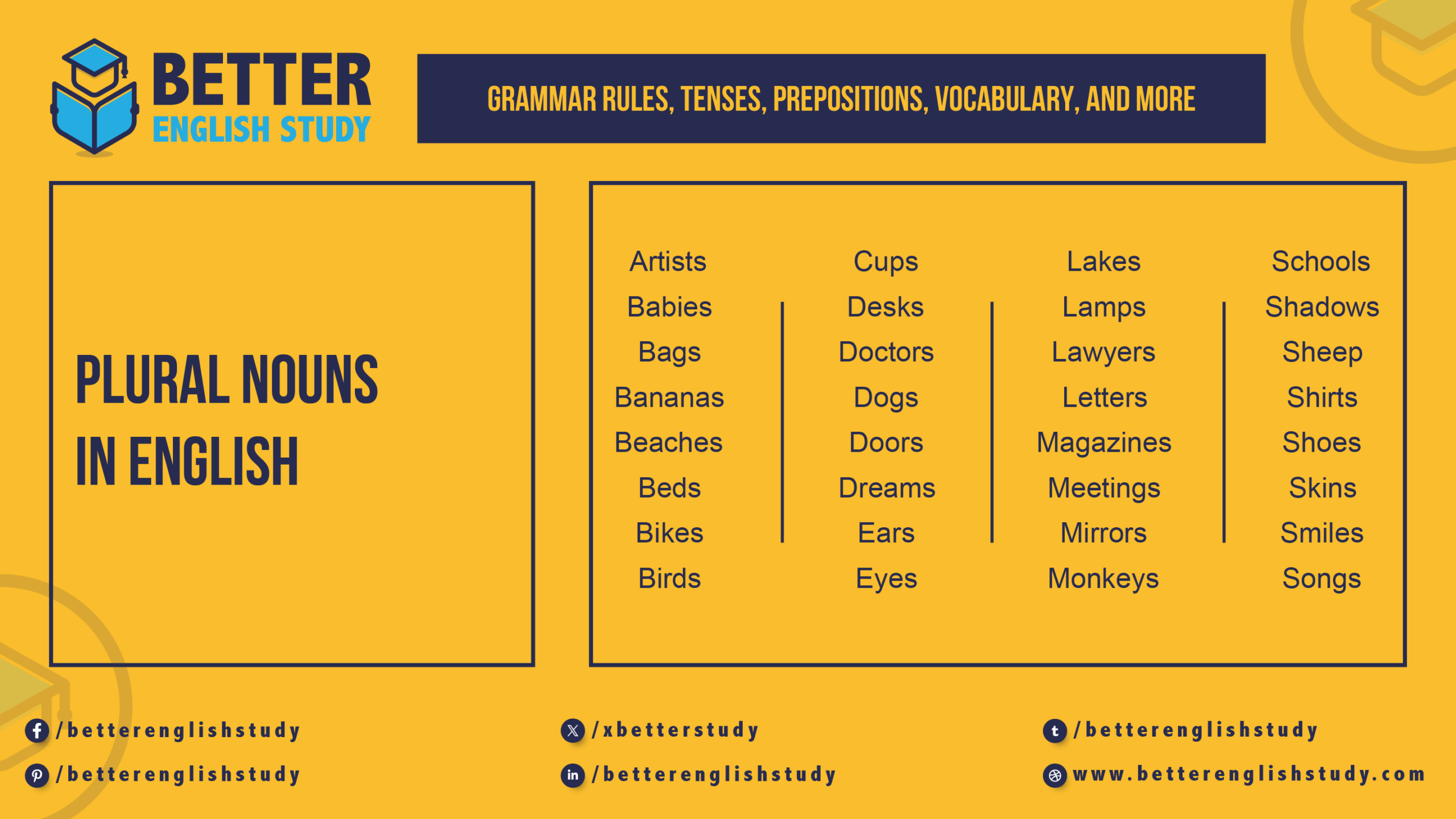 BETTER
ENGLISH STUDY

GRAMMAR RULES, TENSES, PREPOSITIONS, VOCABULARY, AND MORE

PLURAL NOUNS IN ENGLISH

Artists
Babies
Bags
Bananas
Beaches
Beds
Bikes
Birds

Cups
Desks
Doctors
Dogs
Doors
Dreams
Ears
Eyes

Lakes
Lamps
Lawyers
Letters
Magazines
Meetings
Mirrors
Monkeys

Schools
Shadows
Sheep
Shirts
Shoes
Skins
Smiles
Songs

/betterenglishstudy
/betterenglishstudy
/xbetterstudy
/betterenglishstudy
/betterenglishstudy
www.betterenglishstudy.com